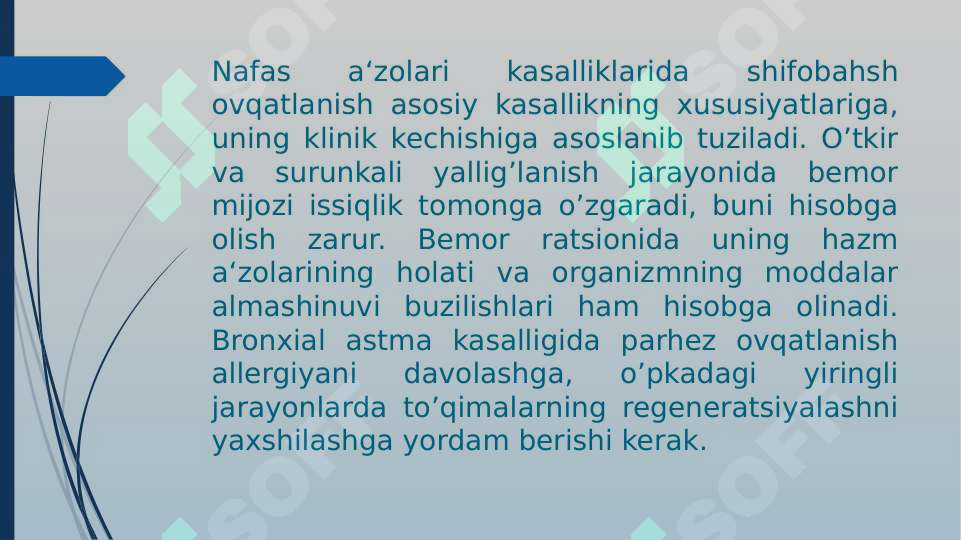 Nafas a‘zolari kasalliklarida shifobahsh ovqatlanish asosiy kasallikning xususiyatlariga, uning klinik kechishiga asoslanib tuziladi. O’tkir va surunkali yallig’lanish jarayonida bemor mijozi issiqlik tomonga o’zgaradi, buni hisobga olish zarur. Bemor ratsionida uning hazm a‘zolarining holati va organizmning moddalar almashinuvi buzilishlari ham hisobga olinadi. Bronxial astma kasalligida parhez ovqatlanish allergiyani davolashga, o’pkadagi yiringli jarayonlarda to’qimalarning regeneratsiyalashni yaxshilashga yordam berishi kerak.